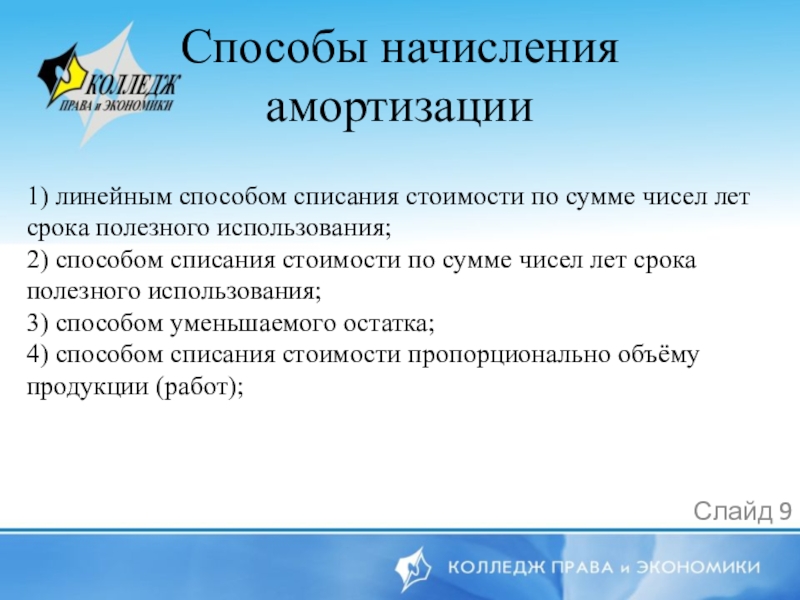 КОЛЛЕДЖ
ПРАВА и ЭКОНОМИКИ

Способы начисления амортизации

1) линейным способом списания стоимости по сумме чисел лет срока полезного использования;
2) способом списания стоимости по сумме чисел лет срока полезного использования;
3) способом уменьшаемого остатка;
4) способом списания стоимости пропорционально объёму продукции (работ);

Слайд 9

КОЛЛЕДЖ ПРАВА и ЭКОНОМИКИ